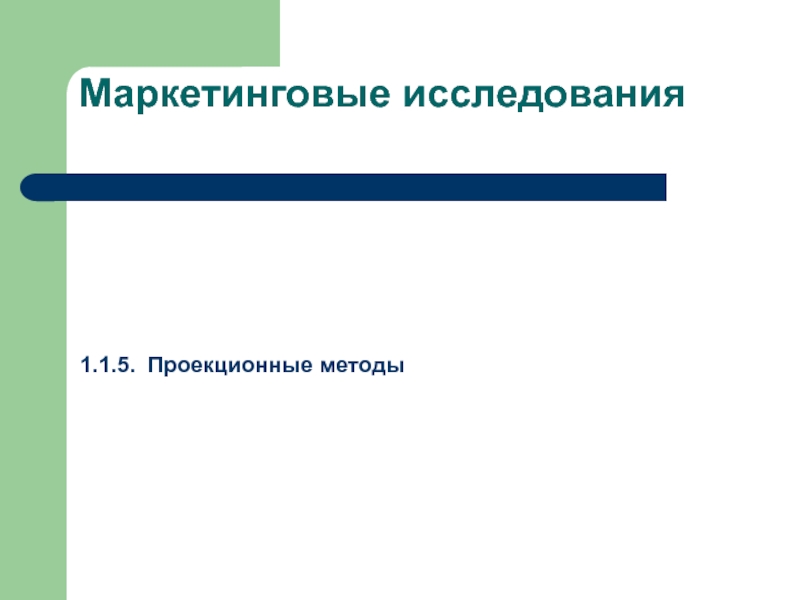 Маркетинговые исследования

1.1.5. Проекционные методы